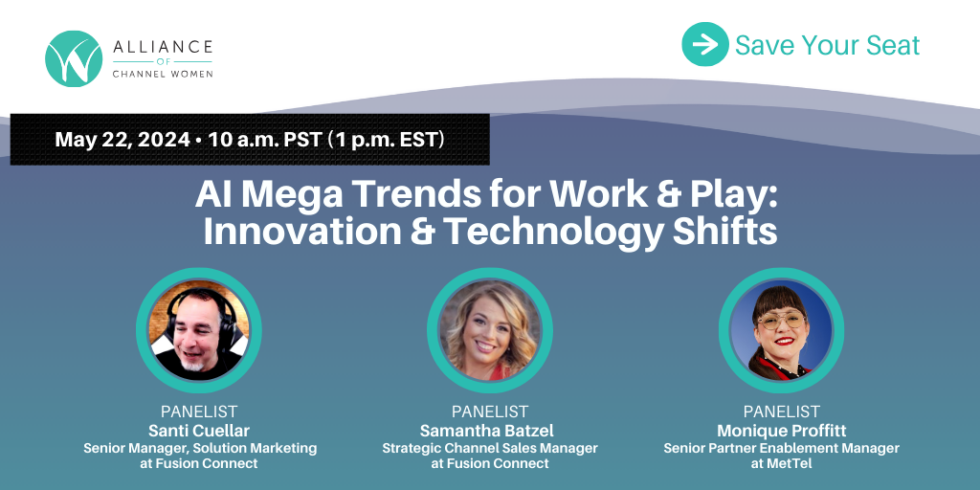 ALLIANCE OF CHANNEL WOMEN

Save Your Seat

May 22, 2024 • 10 a.m. PST (1 p.m. EST)

AI Mega Trends for Work & Play: Innovation & Technology Shifts

PANELIST
Santi Cuellar
Senior Manager, Solution Marketing at Fusion Connect

PANELIST
Samantha Batzel
Strategic Channel Sales Manager at Fusion Connect

PANELIST
Monique Proffitt
Senior Partner Enablement Manager at MetTel